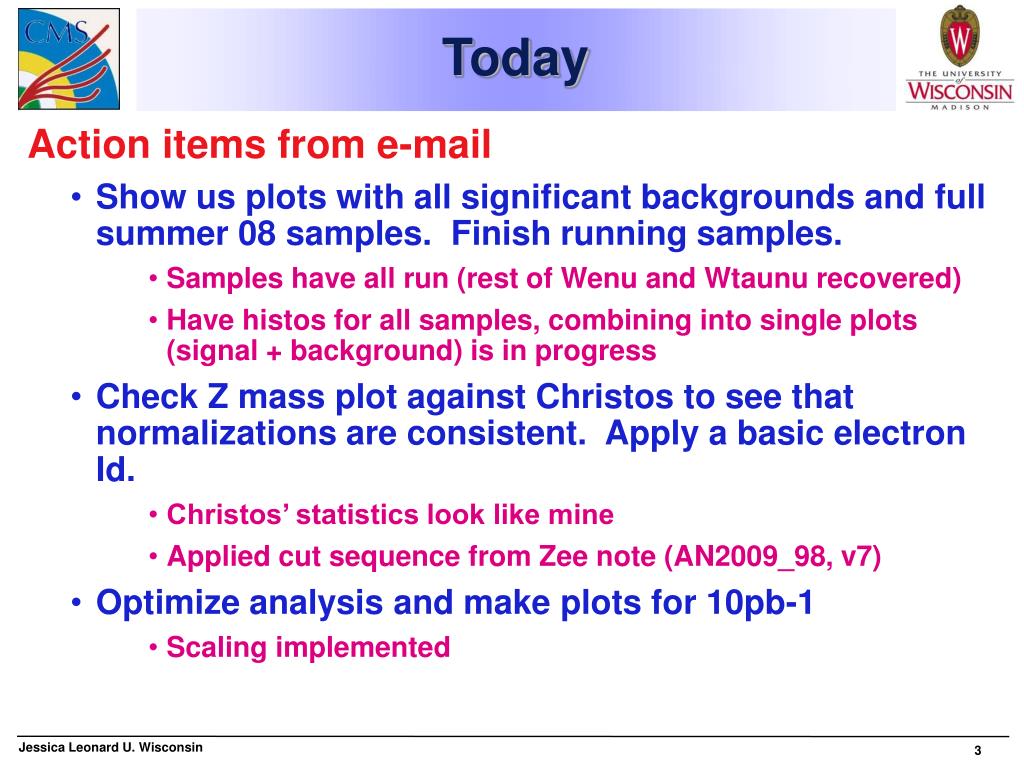 CMS

Today

THE UNIVERSITY of WISCONSIN MADISON

Action items from e-mail

• Show us plots with all significant backgrounds and full summer 08 samples. Finish running samples.
  • Samples have all run (rest of Wenu and Wtaunu recovered)
  • Have histos for all samples, combining into single plots (signal + background) is in progress
• Check Z mass plot against Christos to see that normalizations are consistent. Apply a basic electron Id.
  • Christos' statistics look like mine
  • Applied cut sequence from Zee note (AN2009_98, v7)
• Optimize analysis and make plots for 10pb-1
  • Scaling implemented

Jessica Leonard U. Wisconsin

3